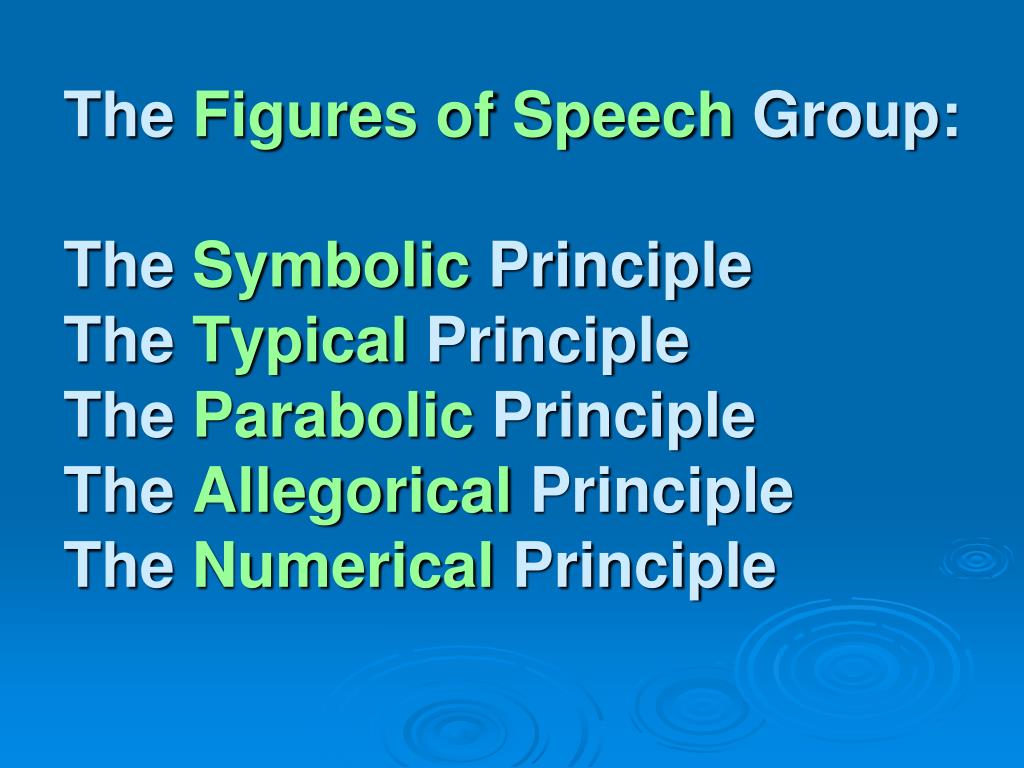 The Figures of Speech Group:

The Symbolic Principle
The Typical Principle
The Parabolic Principle
The Allegorical Principle
The Numerical Principle